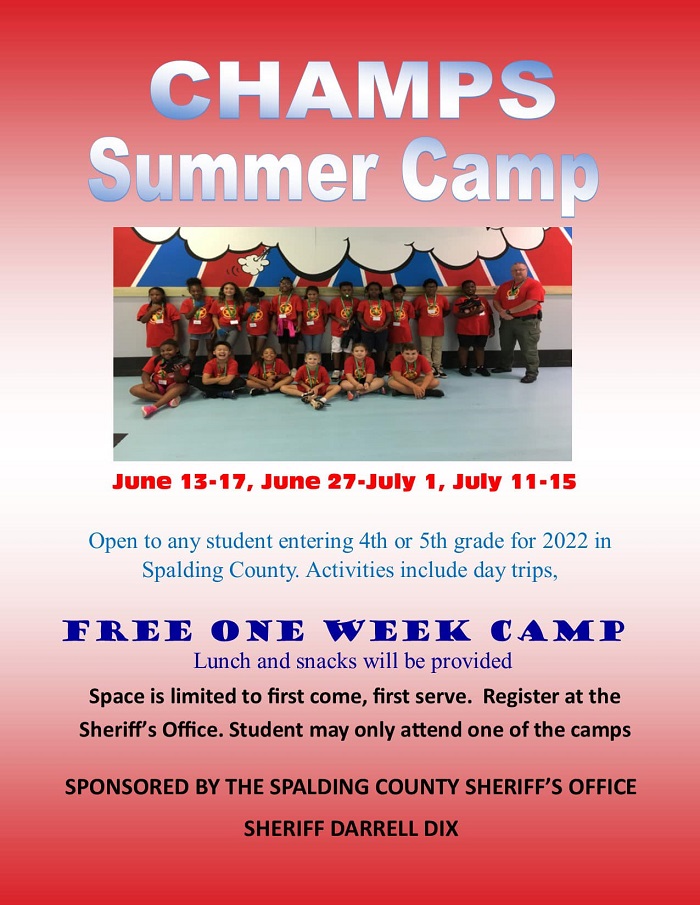 CHAMPS
Summer Camp

June 13-17, June 27-July 1, July 11-15

Open to any student entering 4th or 5th grade for 2022 in Spalding County. Activities include day trips,

FREE ONE WEEK CAMP
Lunch and snacks will be provided

Space is limited to first come, first serve. Register at the Sheriff's Office. Student may only attend one of the camps

SPONSORED BY THE SPALDING COUNTY SHERIFF'S OFFICE

SHERIFF DARRELL DIX